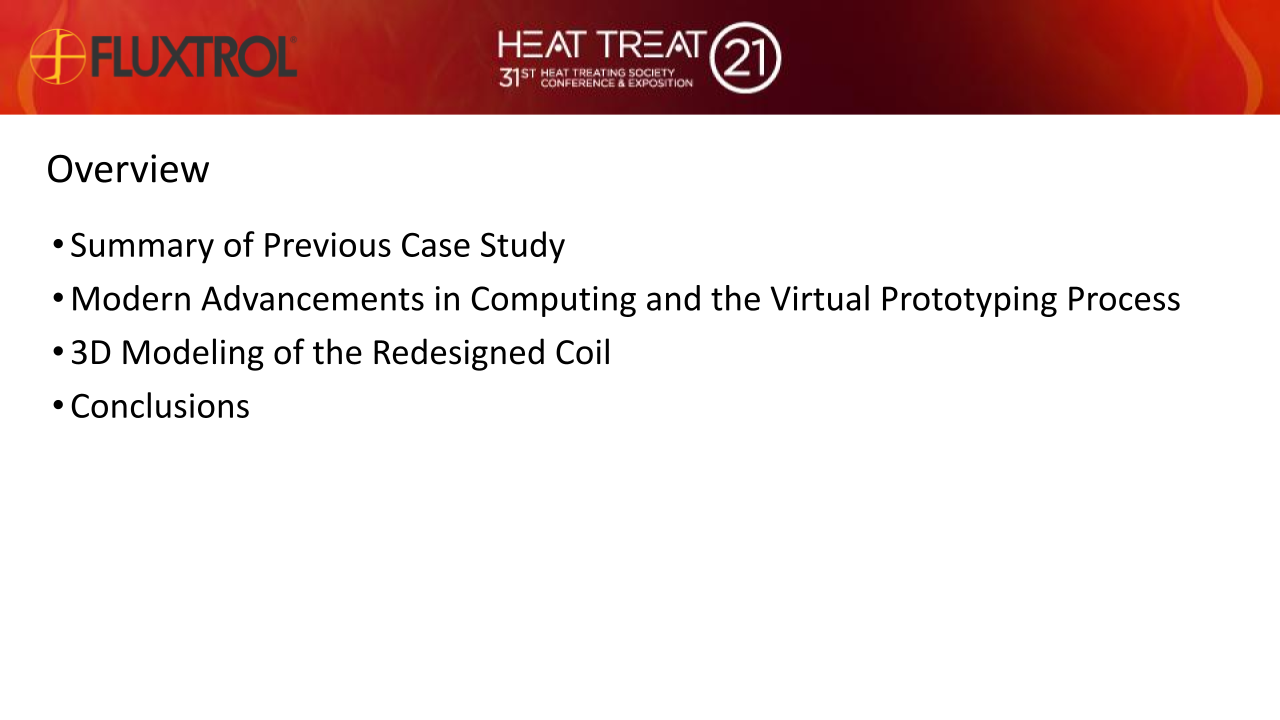 FLUXTROL

HEAT TREAT 21
31ST HEAT TREATING SOCIETY CONFERENCE & EXPOSITION

Overview

• Summary of Previous Case Study
• Modern Advancements in Computing and the Virtual Prototyping Process
• 3D Modeling of the Redesigned Coil
• Conclusions